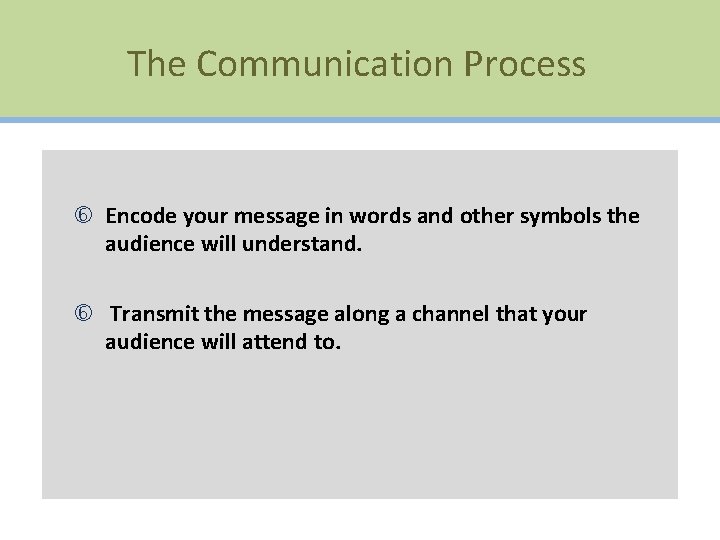 The Communication Process

⑥ Encode your message in words and other symbols the audience will understand.

⑥ Transmit the message along a channel that your audience will attend to.